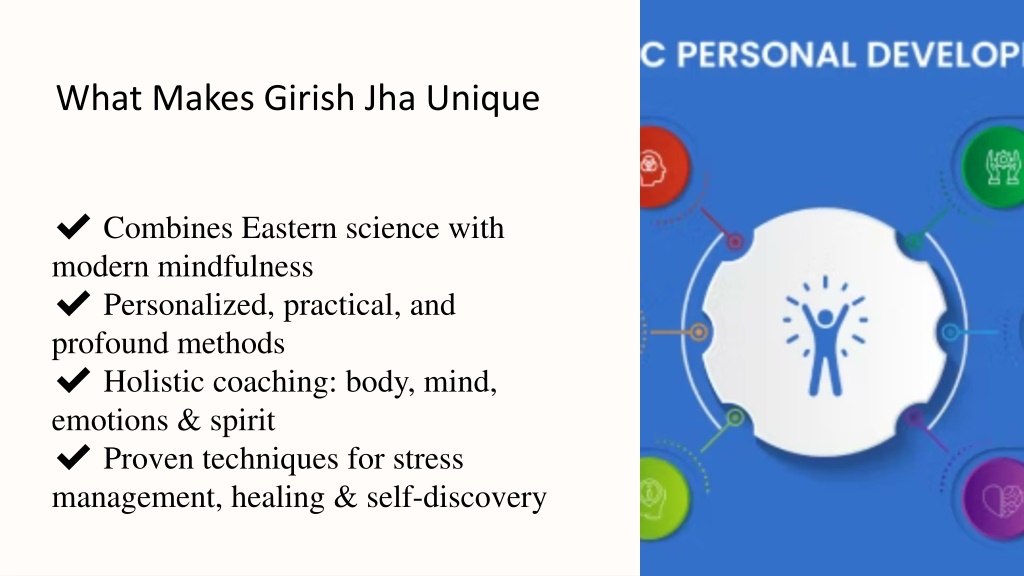 What Makes Girish Jha Unique

✔ Combines Eastern science with modern mindfulness
✔ Personalized, practical, and profound methods
✔ Holistic coaching: body, mind, emotions & spirit
✔ Proven techniques for stress management, healing & self-discovery

C PERSONAL DEVELOP